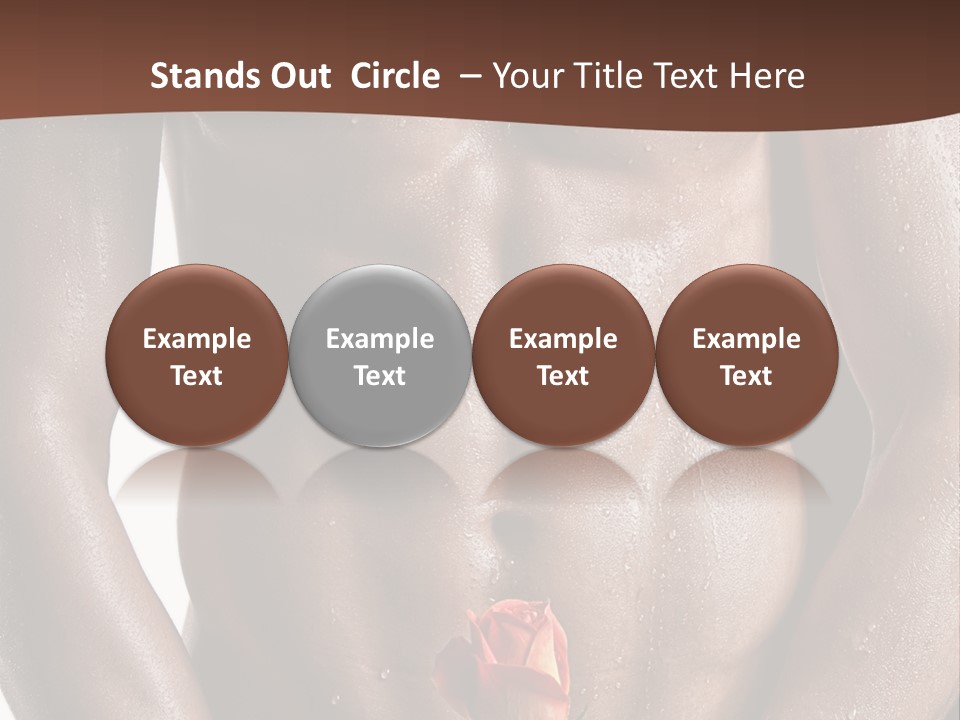 Stands Out Circle – Your Title Text Here

Example Text

Example Text

Example Text

Example Text